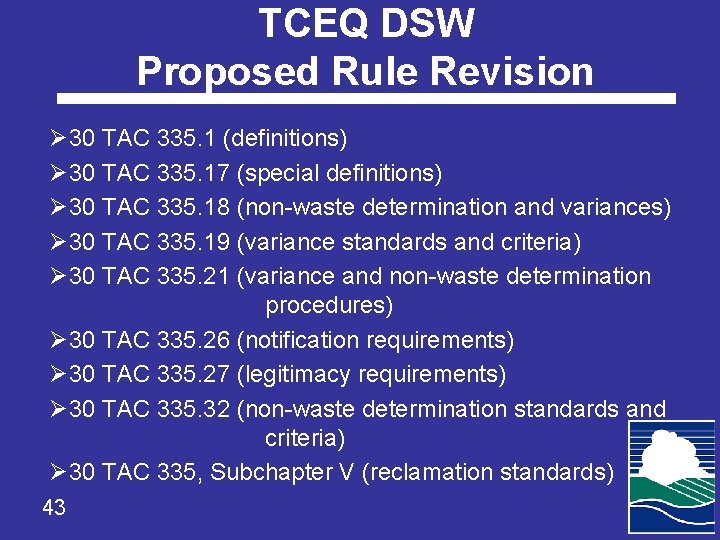 TCEQ DSW
Proposed Rule Revision

➢30 TAC 335.1 (definitions)
➢30 TAC 335.17 (special definitions)
➢30 TAC 335.18 (non-waste determination and variances)
➢30 TAC 335.19 (variance standards and criteria)
➢30 TAC 335.21 (variance and non-waste determination procedures)
➢30 TAC 335.26 (notification requirements)
➢30 TAC 335.27 (legitimacy requirements)
➢30 TAC 335.32 (non-waste determination standards and criteria)
➢30 TAC 335, Subchapter V (reclamation standards)

43